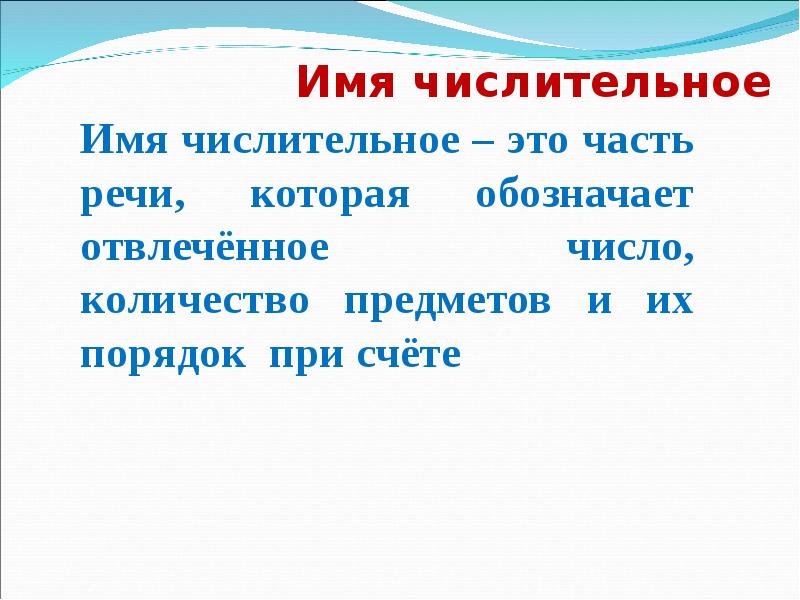 Имя числительное

Имя числительное – это часть речи, которая обозначает отвлечённое число, количество предметов и их порядок при счёте